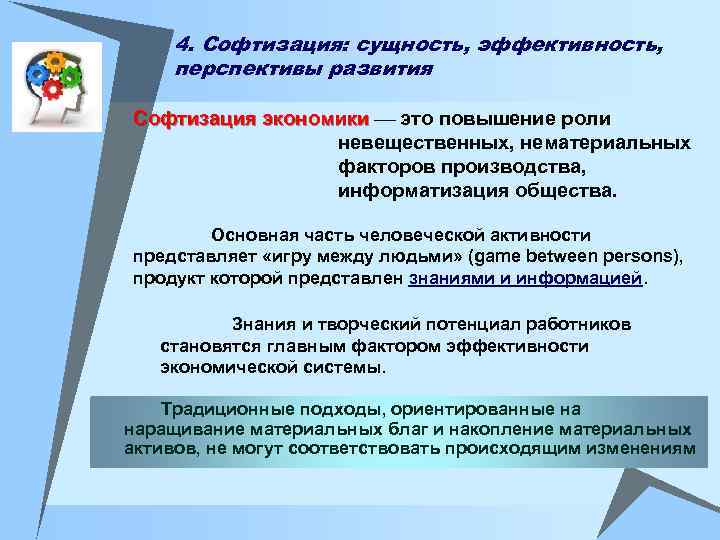 4. Софтизация: сущность, эффективность, перспективы развития

Софтизация экономики — это повышение роли невещественных, нематериальных факторов производства, информатизация общества.

Основная часть человеческой активности представляет «игру между людьми» (game between persons), продукт которой представлен знаниями и информацией.

Знания и творческий потенциал работников становятся главным фактором эффективности экономической системы.

Традиционные подходы, ориентированные на наращивание материальных благ и накопление материальных активов, не могут соответствовать происходящим изменениям